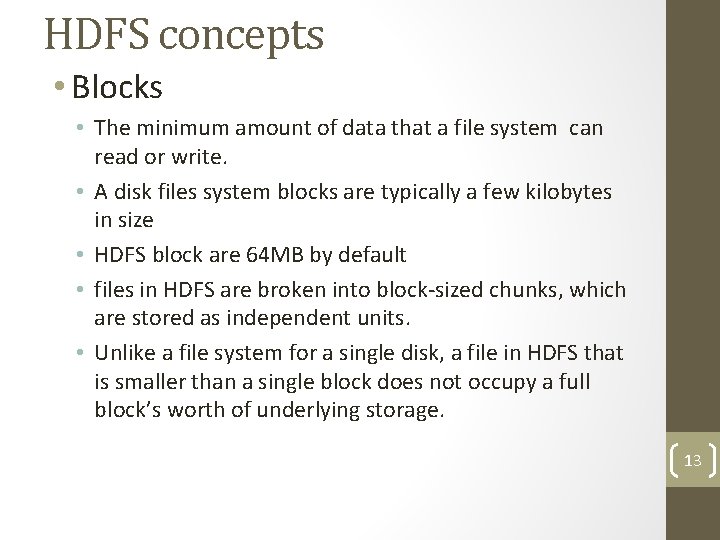 HDFS concepts

• Blocks

• The minimum amount of data that a file system can read or write.

• A disk files system blocks are typically a few kilobytes in size

• HDFS block are 64MB by default

• files in HDFS are broken into block-sized chunks, which are stored as independent units.

• Unlike a file system for a single disk, a file in HDFS that is smaller than a single block does not occupy a full block's worth of underlying storage.

13